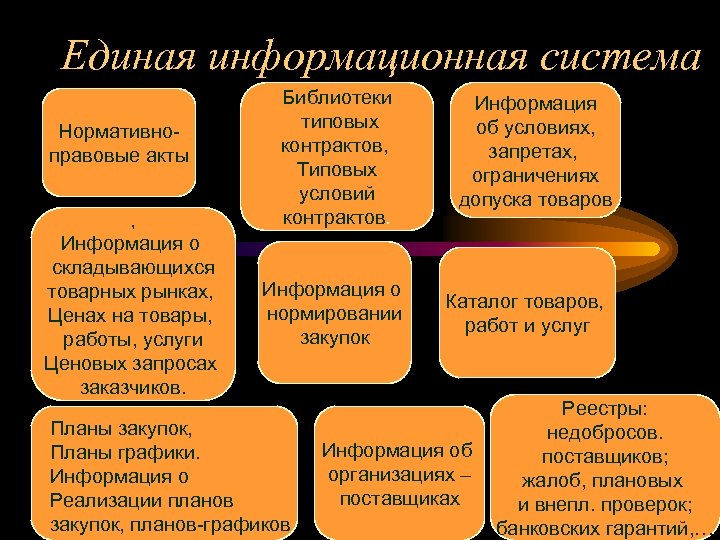 Единая информационная система

Нормативно-правовые акты

Библиотеки типовых контрактов, Типовых условий контрактов.

Информация об условиях, запретах, ограничениях допуска товаров

,
Информация о складывающихся товарных рынках, Ценах на товары, работы, услуги Ценовых запросах заказчиков.

Информация о нормировании закупок

Каталог товаров, работ и услуг

Планы закупок, Планы графики. Информация о Реализации планов закупок, планов-графиков

Информация об организациях – поставщиках

Реестры: недобросов. поставщиков; жалоб, плановых и внепл. проверок; банковских гарантий,..